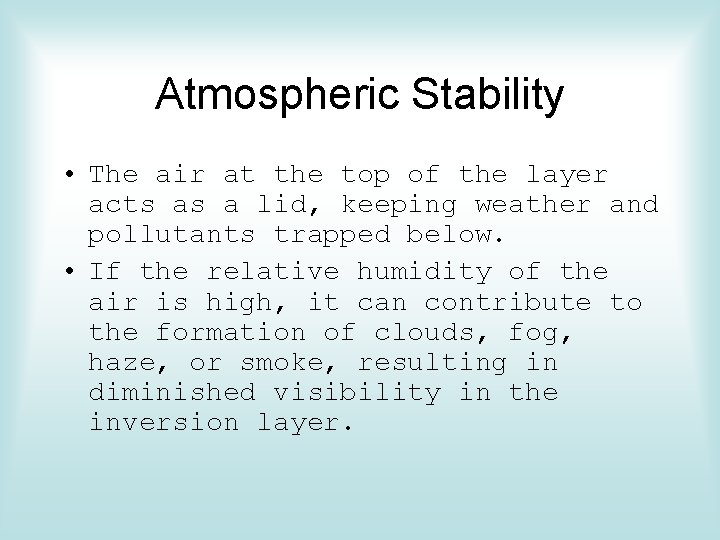 Atmospheric Stability

• The air at the top of the layer acts as a lid, keeping weather and pollutants trapped below.

• If the relative humidity of the air is high, it can contribute to the formation of clouds, fog, haze, or smoke, resulting in diminished visibility in the inversion layer.